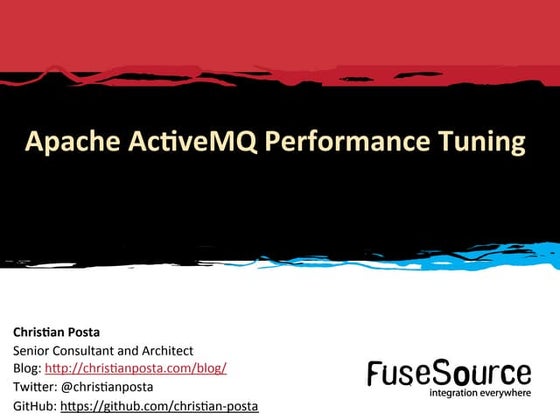 Apache ActiveMQ Performance Tuning

Christian Posta
Senior Consultant and Architect
Blog: http://christianposta.com/blog/
Twitter: @christianposta
GitHub: https://github.com/christian-posta

FuseSource
integration everywhere